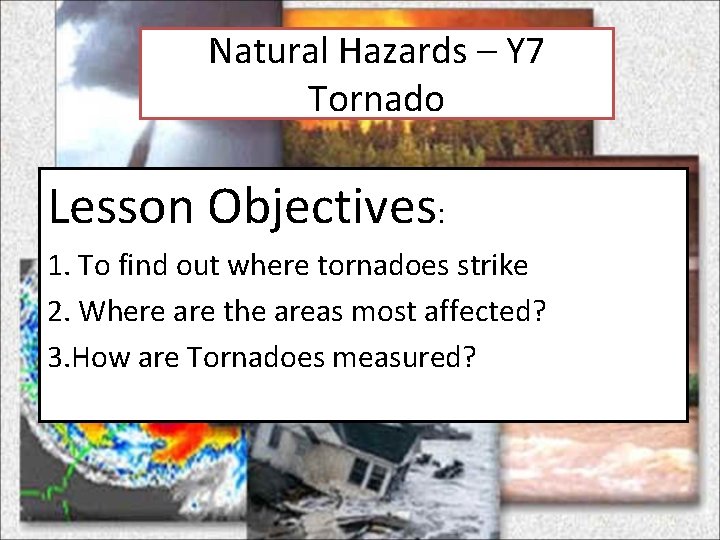 Natural Hazards – Y7
Tornado

Lesson Objectives:

1. To find out where tornadoes strike

2. Where are the areas most affected?

3.How are Tornadoes measured?